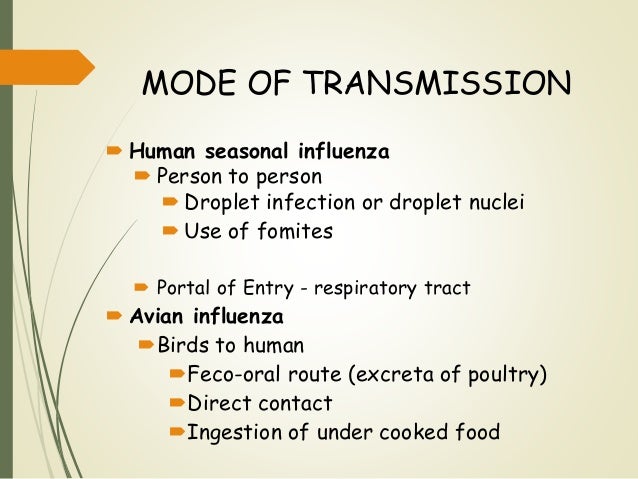 MODE OF TRANSMISSION

Human seasonal influenza
Person to person
Droplet infection or droplet nuclei
Use of fomites

Portal of Entry - respiratory tract
Avian influenza
Birds to human
Feco-oral route (excreta of poultry)
Direct contact
Ingestion of under cooked food